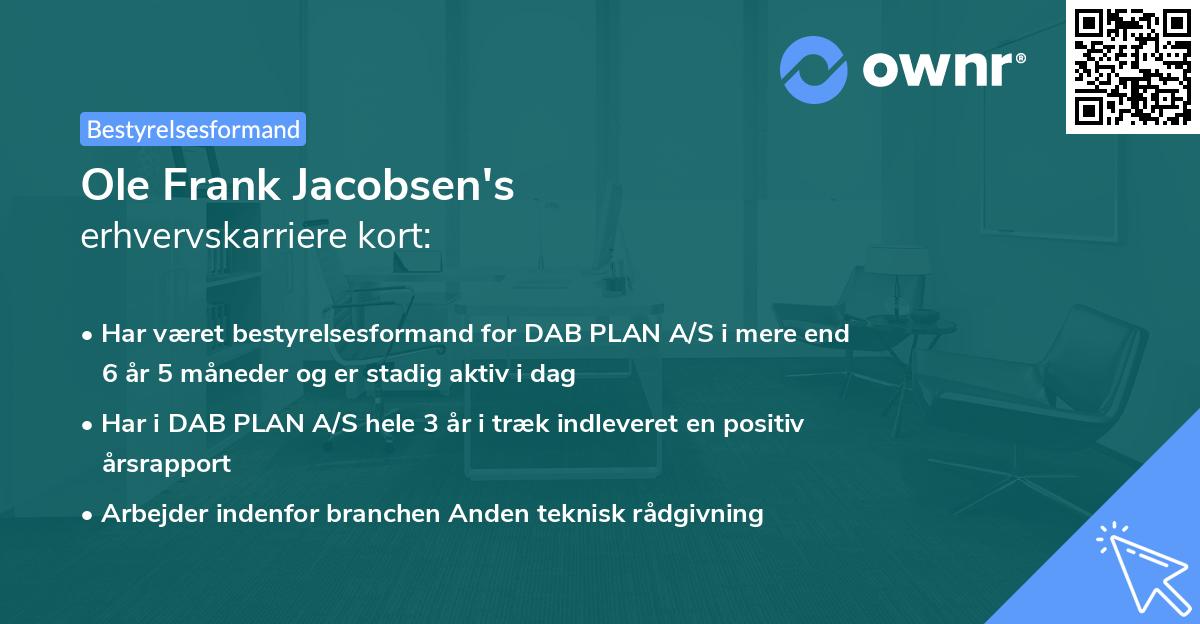 ownr®

Bestyrelsesformand

Ole Frank Jacobsen's
erhvervskarriere kort:

• Har været bestyrelsesformand for DAB PLAN A/S i mere end 6 år 5 måneder og er stadig aktiv i dag
• Har i DAB PLAN A/S hele 3 år i træk indleveret en positiv årsrapport
• Arbejder indenfor branchen Anden teknisk rådgivning